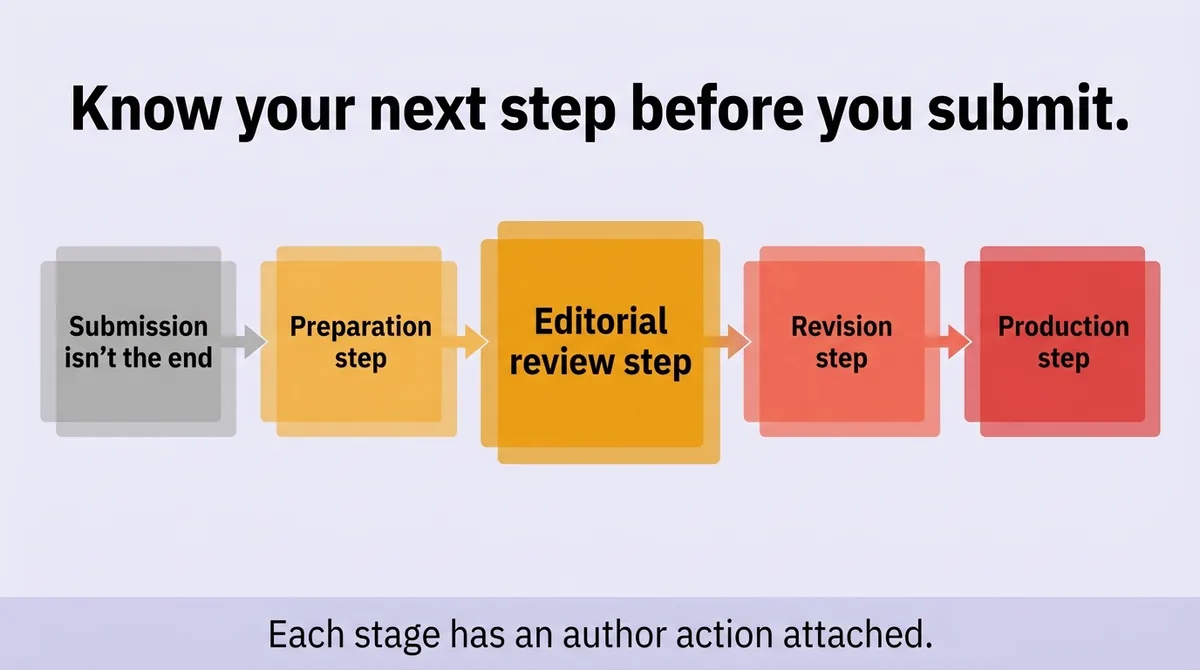 Know your next step before you submit.

Submission isn't the end

Preparation step

Editorial review step

Revision step

Production step

Each stage has an author action attached.